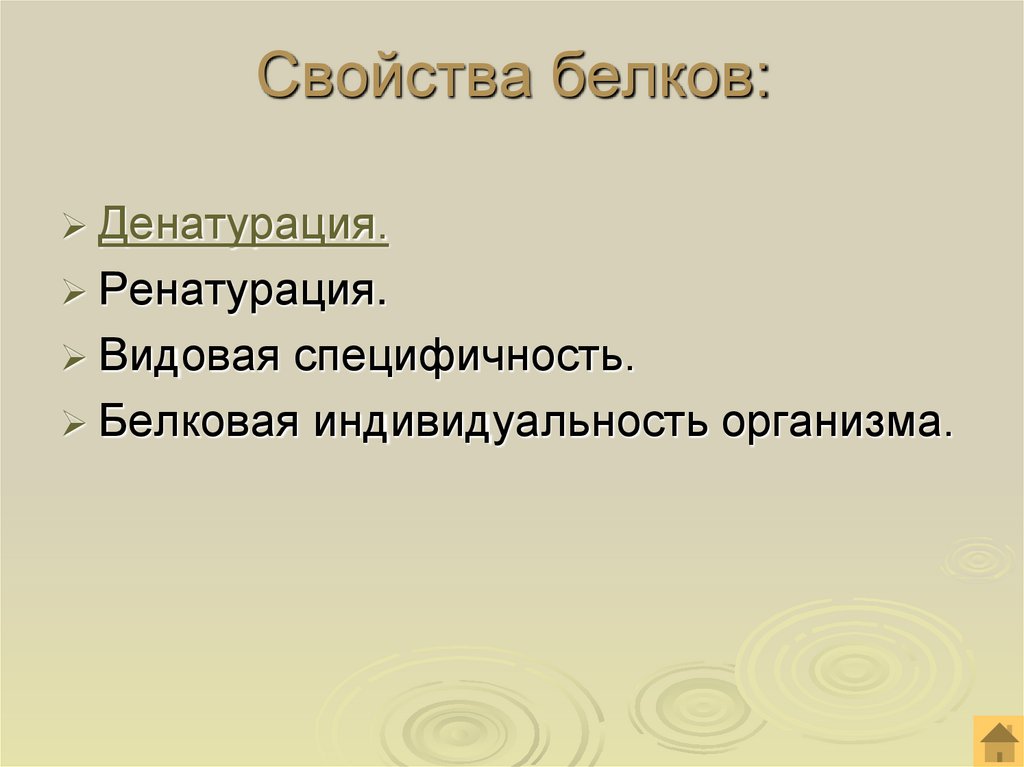 Свойства белков:

➢ Денатурация.
➢ Ренатурация.
➢ Видовая специфичность.
➢ Белковая индивидуальность организма.